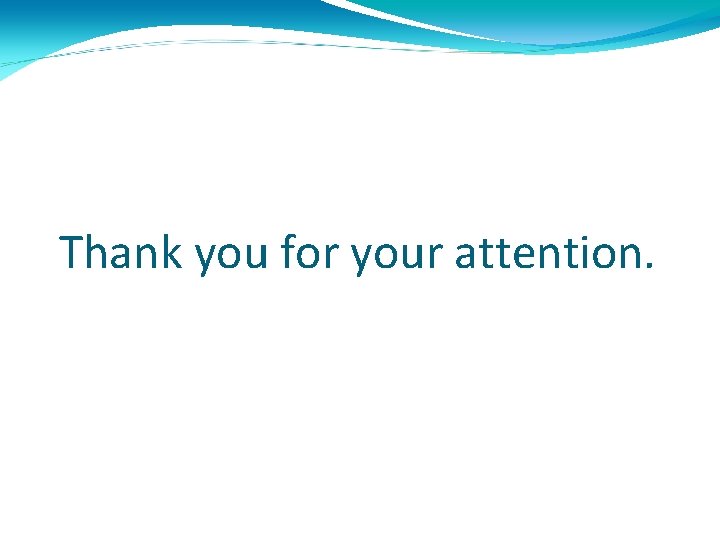 Thank you for your attention.